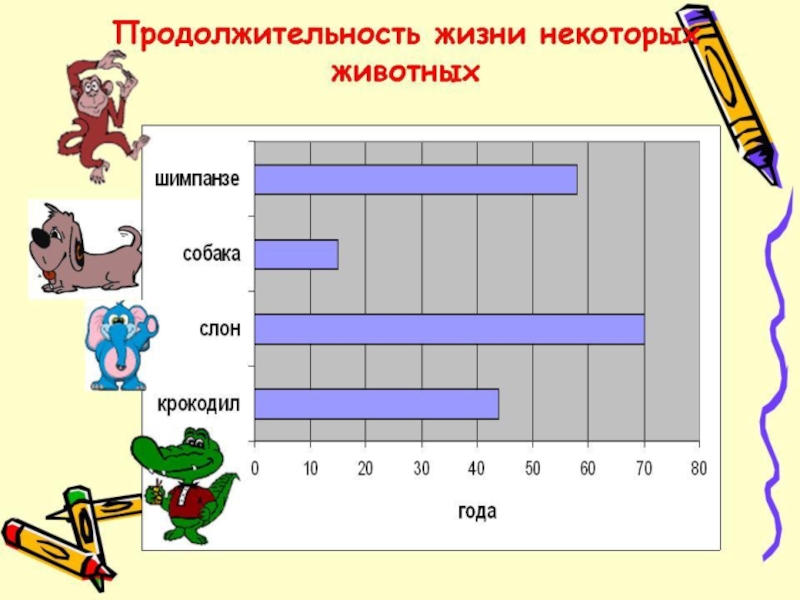 Продолжительность жизни некоторых животных

шимпанзе
собака
слон
крокодил

0 10 20 30 40 50 60 70 80

года